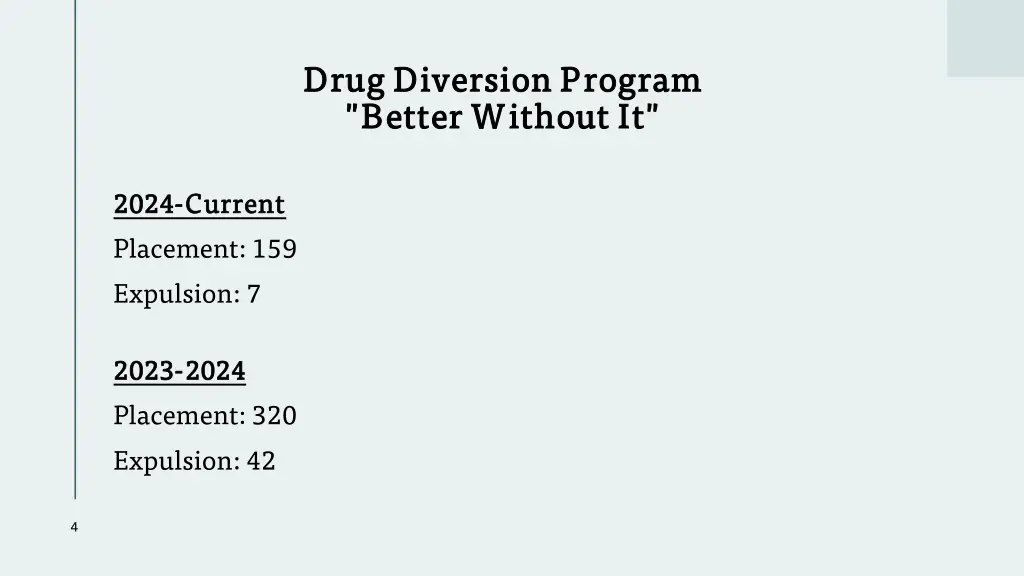 Drug Diversion Program
"Better Without It"

2024-Current
Placement: 159
Expulsion: 7

2023-2024
Placement: 320
Expulsion: 42

4